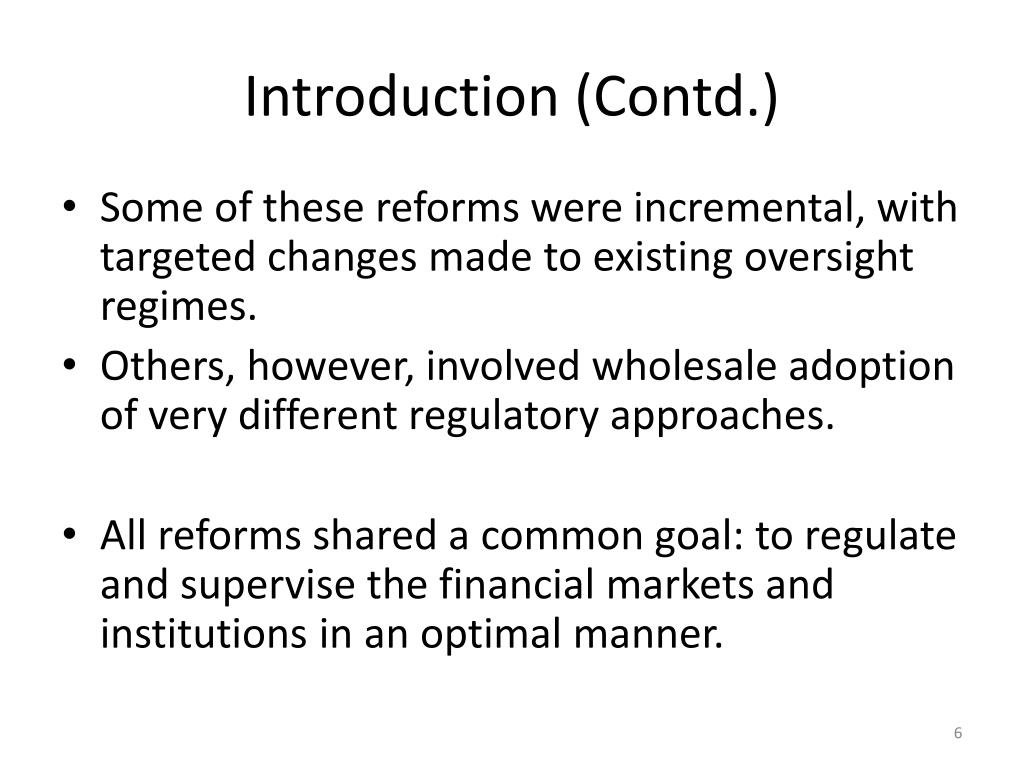 Introduction (Contd.)

• Some of these reforms were incremental, with targeted changes made to existing oversight regimes.
• Others, however, involved wholesale adoption of very different regulatory approaches.

• All reforms shared a common goal: to regulate and supervise the financial markets and institutions in an optimal manner.

6